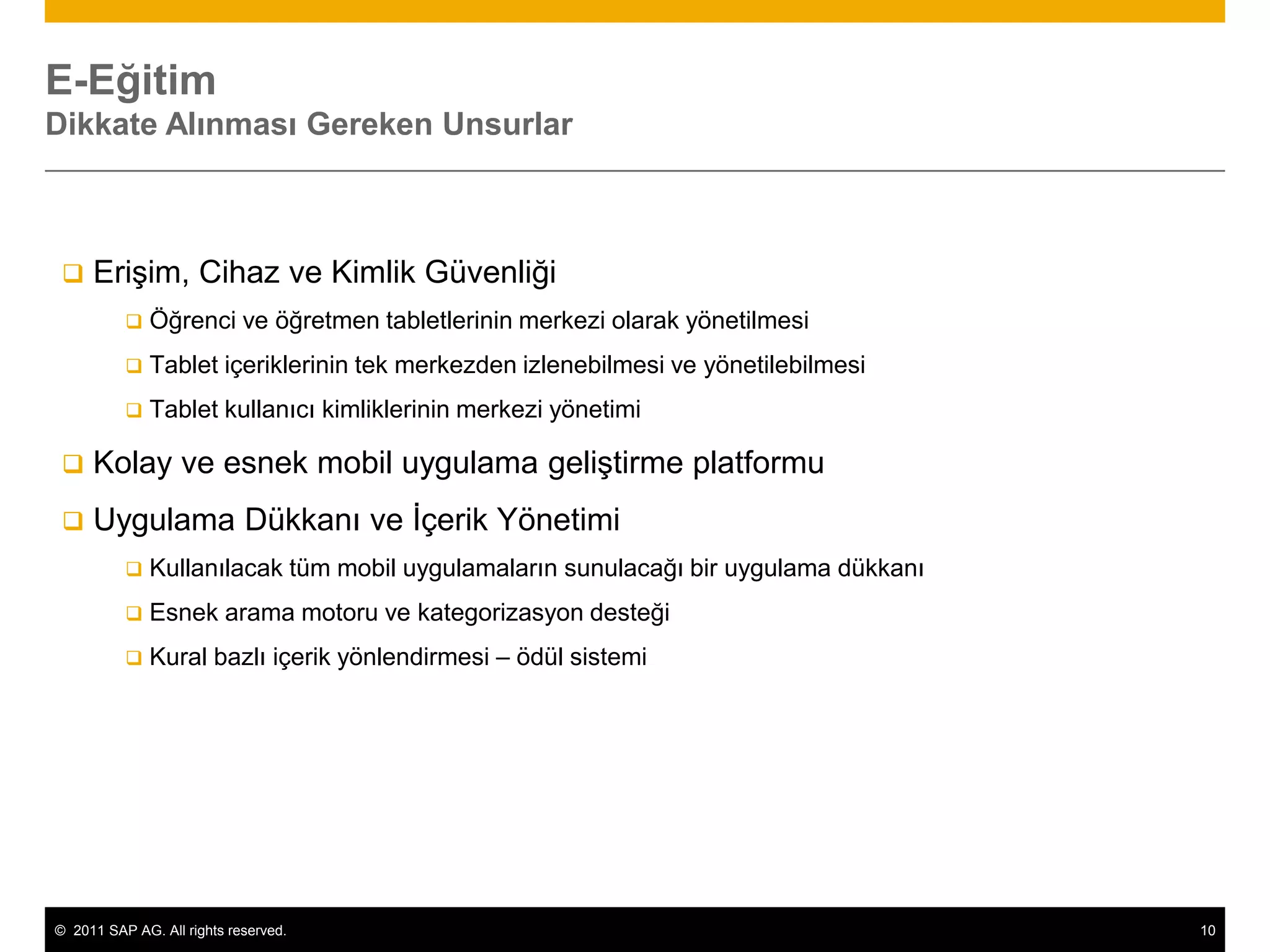 E-Eğitim
Dikkate Alınması Gereken Unsurlar

❑ Erişim, Cihaz ve Kimlik Güvenliği
❑ Öğrenci ve öğretmen tabletlerinin merkezi olarak yönetilmesi
❑ Tablet içeriklerinin tek merkezden izlenebilmesi ve yönetilebilmesi
❑ Tablet kullanıcı kimliklerinin merkezi yönetimi
❑ Kolay ve esnek mobil uygulama geliştirme platformu
❑ Uygulama Dükkanı ve İçerik Yönetimi
❑ Kullanılacak tüm mobil uygulamaların sunulacağı bir uygulama dükkanı
❑ Esnek arama motoru ve kategorizasyon desteği
❑ Kural bazlı içerik yönlendirmesi – ödül sistemi

© 2011 SAP AG. All rights reserved. 10